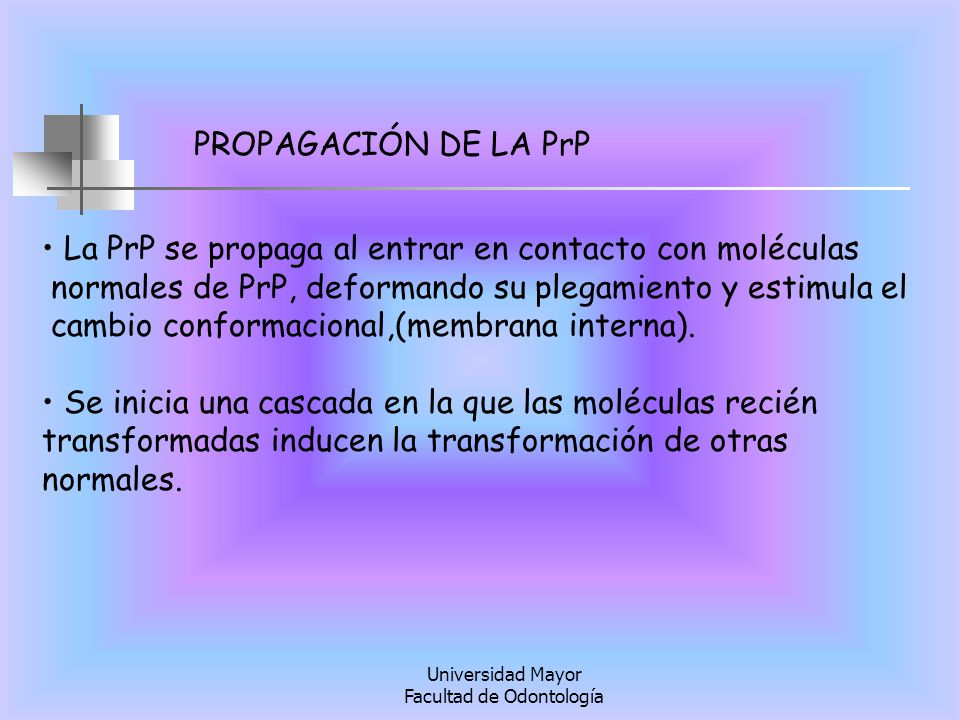 PROPAGACIÓN DE LA PrP

• La PrP se propaga al entrar en contacto con moléculas normales de PrP, deformando su plegamiento y estimula el cambio conformacional,(membrana interna).

• Se inicia una cascada en la que las moléculas recién transformadas inducen la transformación de otras normales.

Universidad Mayor
Facultad de Odontología